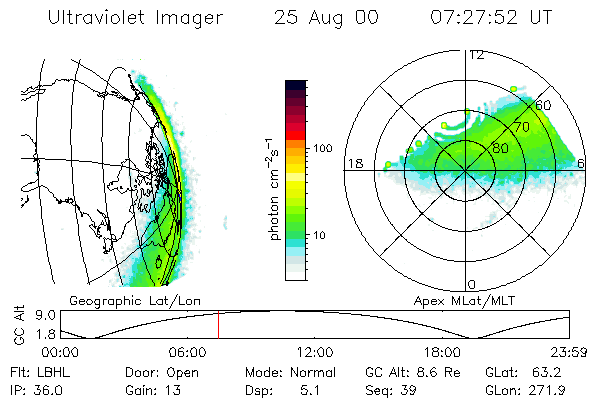 Ultraviolet Imager 25 Aug 00 07:27:52 UT

photon $cm^{-2}s^{-1}$
100
10

12
60
70
80
18
6
0

Geographic Lat/Lon

Apex MLat/MLT

GC Alt
9.0
1.8
00:00
06:00
12:00
18:00
23:59

Flt: LBHL
Door: Open
Mode: Normal
GC Alt: 8.6 Re
GLat: 63.2
IP: 36.0
Gain: 13
Dsp: 5.1
Seq: 39
GLon: 271.9